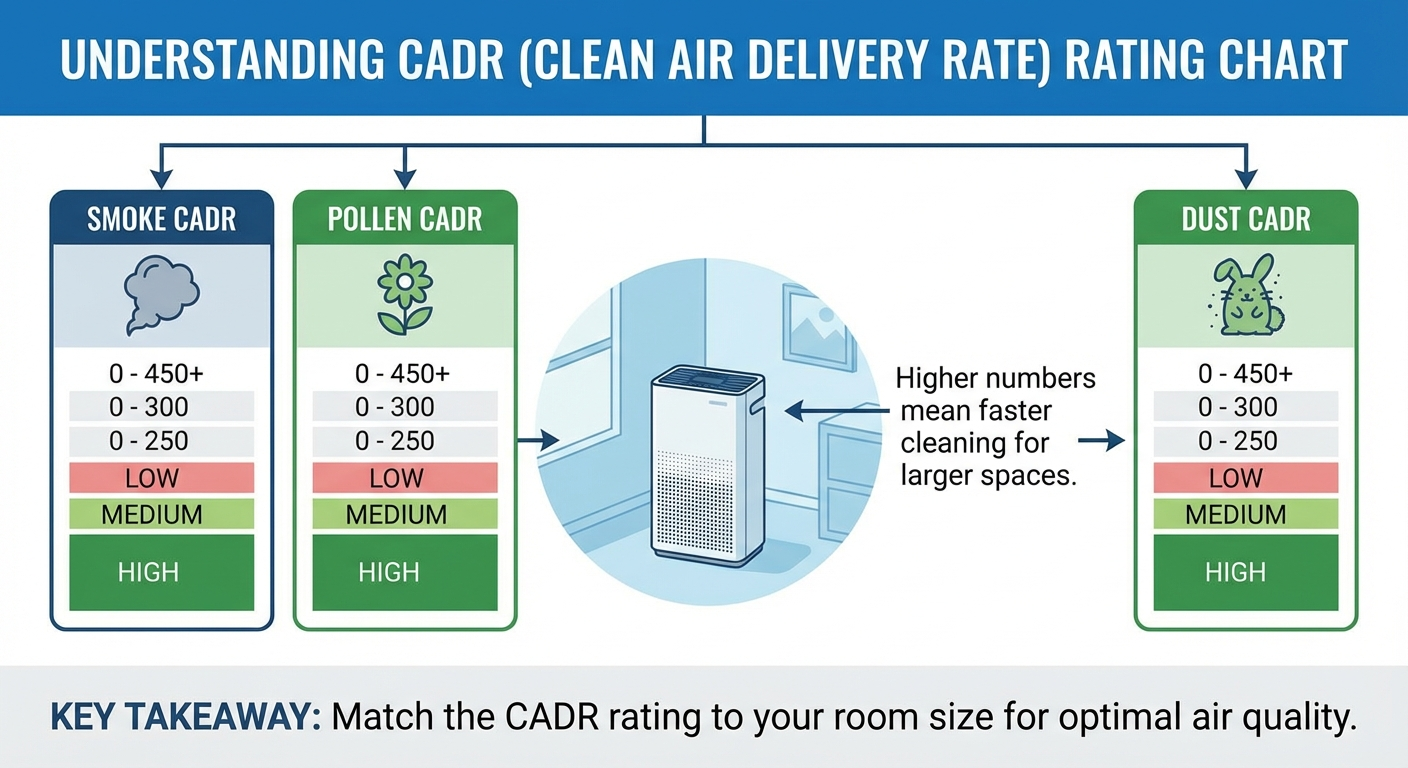 UNDERSTANDING CADR (CLEAN AIR DELIVERY RATE) RATING CHART

SMOKE CADR

0 - 450+
0 - 300
0 - 250
LOW
MEDIUM
HIGH

POLLEN CADR

0 - 450+
0 - 300
0 - 250
LOW
MEDIUM
HIGH

Higher numbers mean faster cleaning for larger spaces.

DUST CADR

0 - 450+
0 - 300
0 - 250
LOW
MEDIUM
HIGH

KEY TAKEAWAY: Match the CADR rating to your room size for optimal air quality.